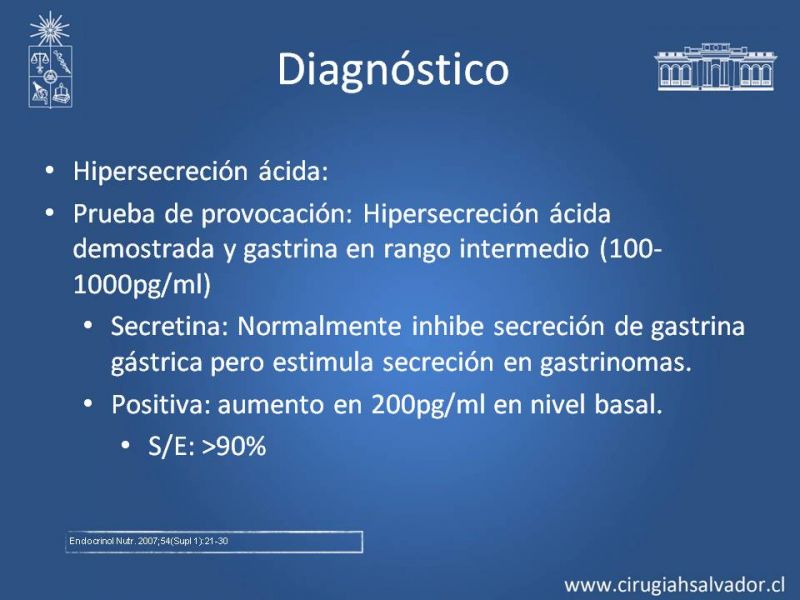 Diagnóstico

• Hipersecreción ácida:
• Prueba de provocación: Hipersecreción ácida demostrada y gastrina en rango intermedio (100-1000pg/ml)
  • Secretina: Normalmente inhibe secreción de gastrina gástrica pero estimula secreción en gastrinomas.
  • Positiva: aumento en 200pg/ml en nivel basal.
    • S/E: >90%

Endocrinol Nutr. 2007;54(Supl 1):21-30

www.cirugiahsalvador.cl